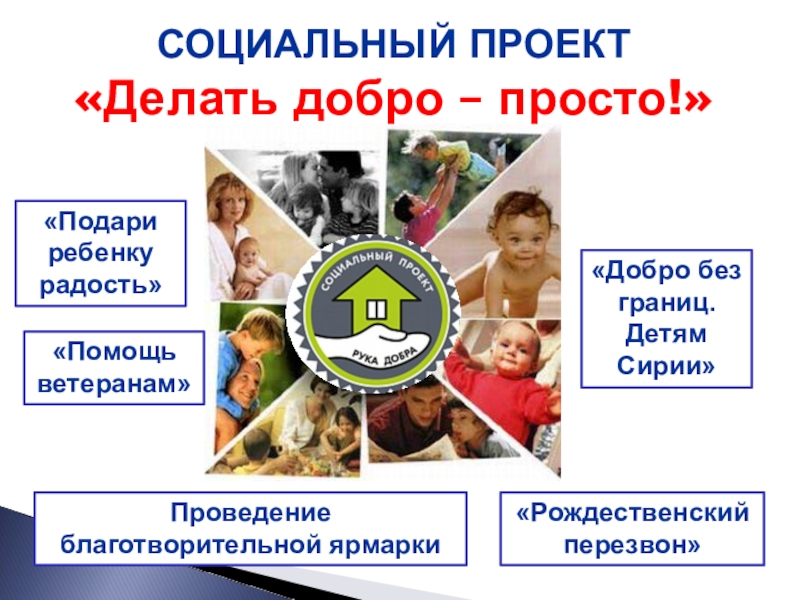 СОЦИАЛЬНЫЙ ПРОЕКТ
«Делать добро – просто!»

«Подари ребенку радость»

«Помощь ветеранам»

СОЦИАЛЬНЫЙ ПРОЕКТ
РУКА ДОБРА

«Добро без границ. Детям Сирии»

Проведение благотворительной ярмарки

«Рождественский перезвон»